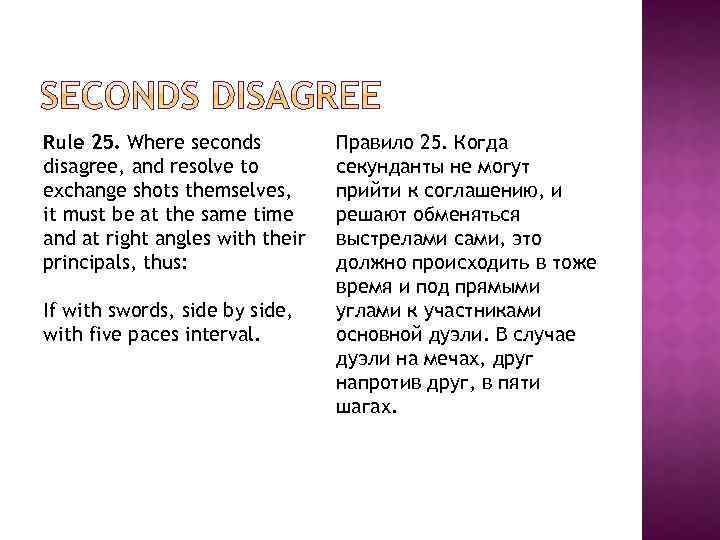 SECONDS DISAGREE

Rule 25. Where seconds disagree, and resolve to exchange shots themselves, it must be at the same time and at right angles with their principals, thus:

If with swords, side by side, with five paces interval.

Правило 25. Когда секунданты не могут прийти к соглашению, и решают обменяться выстрелами сами, это должно происходить в тоже время и под прямыми углами к участниками основной дуэли. В случае дуэли на мечах, друг напротив друг, в пяти шагах.